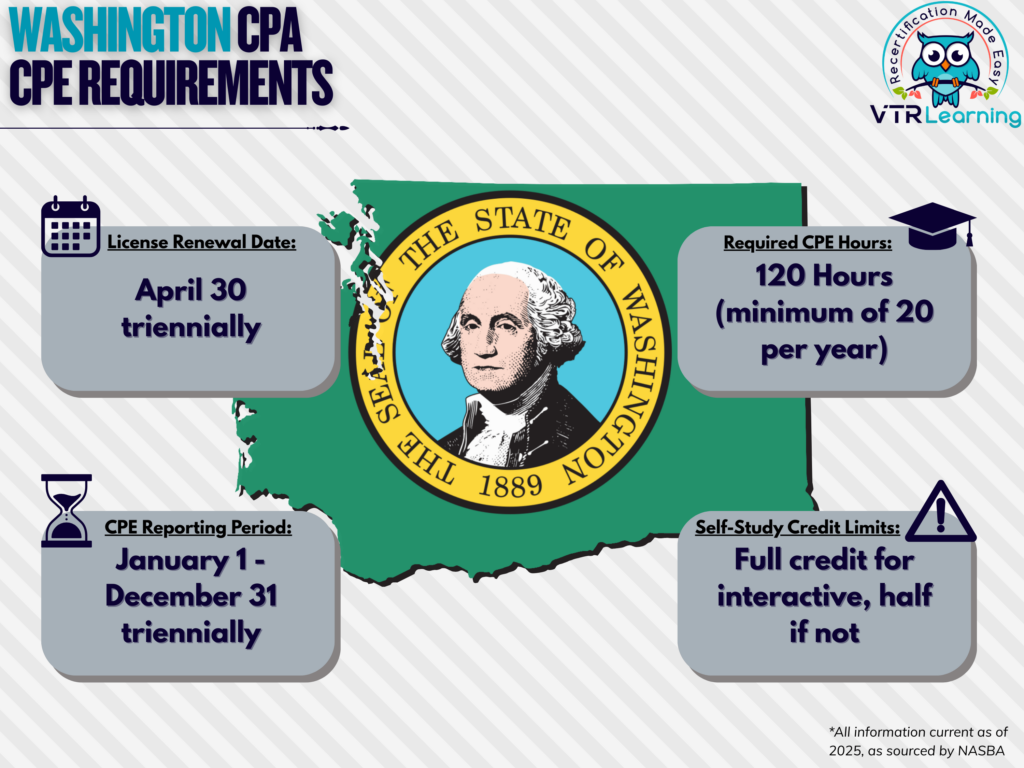 WASHINGTON CPA
CPE REQUIREMENTS

Recertification Made Easy
VTR Learning

License Renewal Date:
April 30 triennially

THE SEAL OF THE STATE OF WASHINGTON
1889

Required CPE Hours:
120 Hours (minimum of 20 per year)

CPE Reporting Period:
January 1 - December 31 triennially

Self-Study Credit Limits:
Full credit for interactive, half if not

*All information current as of 2025, as sourced by NASBA